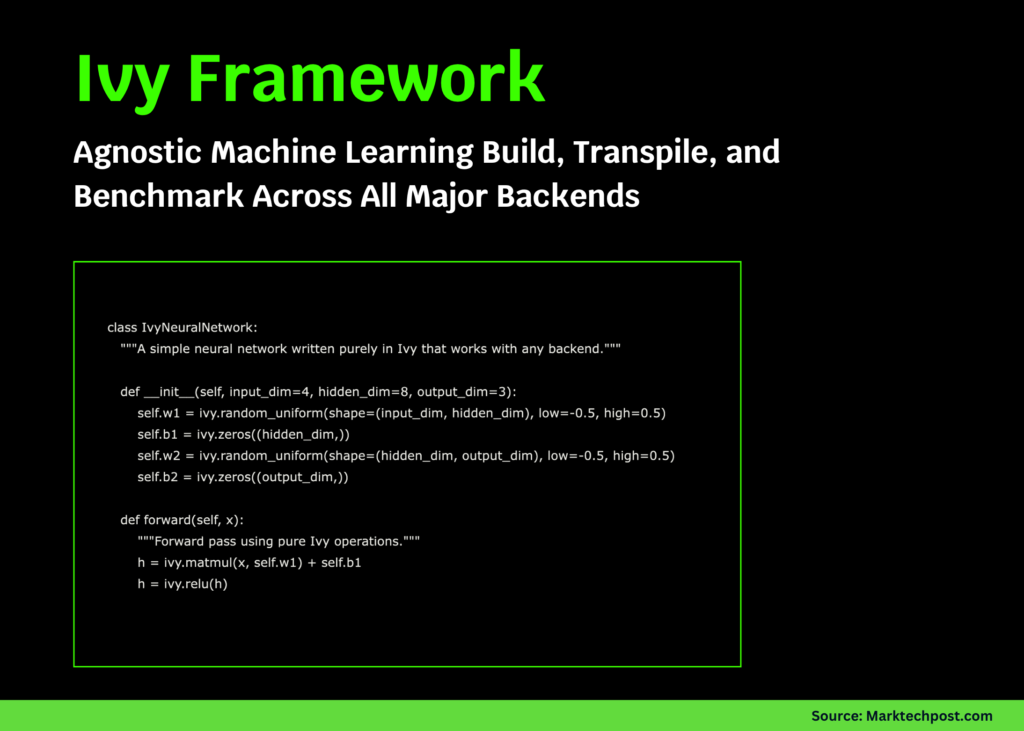 Ivy Framework

Agnostic Machine Learning Build, Transpile, and Benchmark Across All Major Backends

class IvyNeuralNetwork:
    """A simple neural network written purely in Ivy that works with any backend."""

    def __init__(self, input_dim=4, hidden_dim=8, output_dim=3):
        self.w1 = ivy.random_uniform(shape=(input_dim, hidden_dim), low=-0.5, high=0.5)
        self.b1 = ivy.zeros((hidden_dim,))
        self.w2 = ivy.random_uniform(shape=(hidden_dim, output_dim), low=-0.5, high=0.5)
        self.b2 = ivy.zeros((output_dim,))

    def forward(self, x):
        """Forward pass using pure Ivy operations."""
        h = ivy.matmul(x, self.w1) + self.b1
        h = ivy.relu(h)

Source: Marktechpost.com